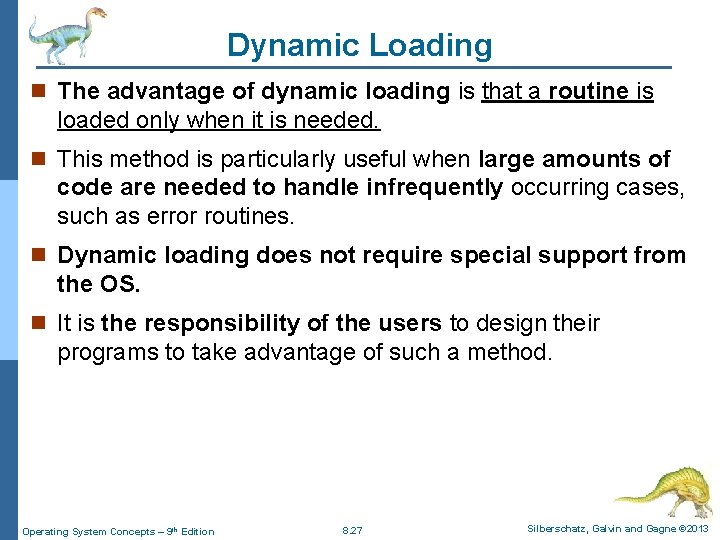 Dynamic Loading

The advantage of dynamic loading is that a routine is loaded only when it is needed.

This method is particularly useful when large amounts of code are needed to handle infrequently occurring cases, such as error routines.

Dynamic loading does not require special support from the OS.

It is the responsibility of the users to design their programs to take advantage of such a method.

Operating System Concepts – 9th Edition 8.27 Silberschatz, Galvin and Gagne ©2013